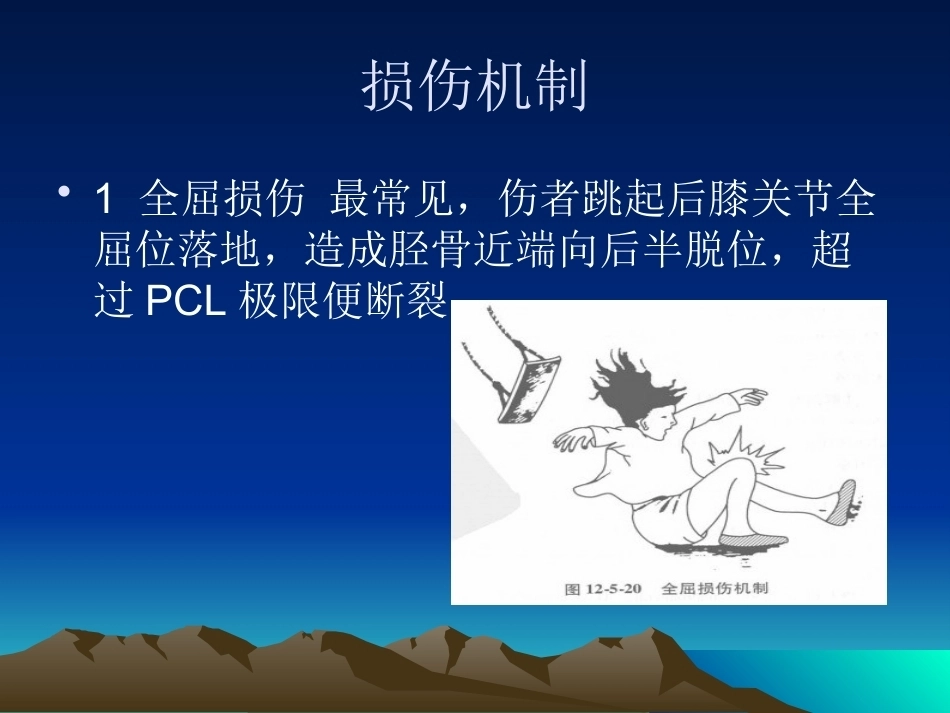 损伤机制

• 1 全屈损伤 最常见，伤者跳起后膝关节全屈位落地，造成胫骨近端向后半脱位，超过 PCL 极限便断裂

图 12-5-20 全屈损伤机制